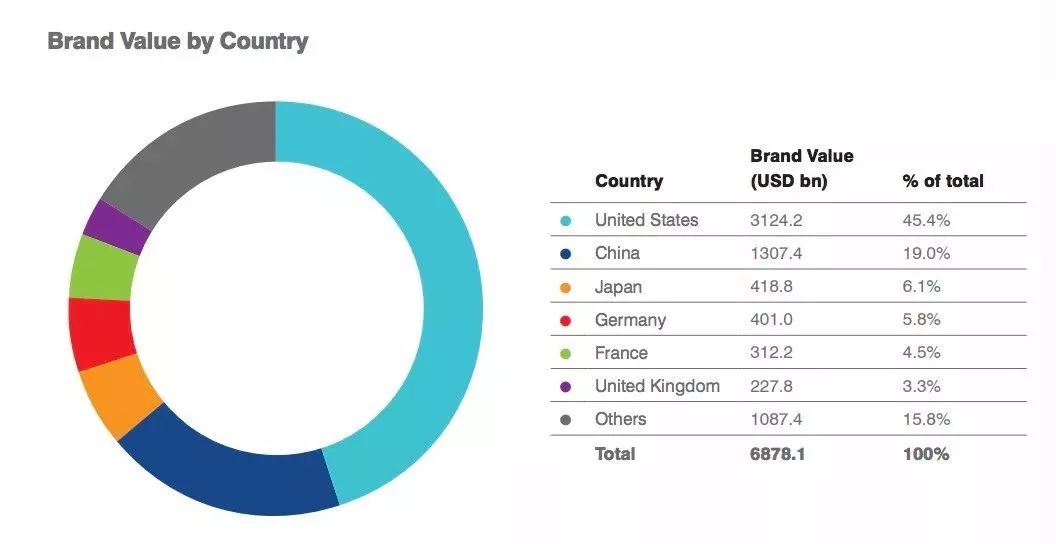 Brand Value by Country

| Country | Brand Value (USD bn) | % of total |
|---|---|---|
| United States | 3124.2 | 45.4% |
| China | 1307.4 | 19.0% |
| Japan | 418.8 | 6.1% |
| Germany | 401.0 | 5.8% |
| France | 312.2 | 4.5% |
| United Kingdom | 227.8 | 3.3% |
| Others | 1087.4 | 15.8% |
| Total | 6878.1 | 100% |